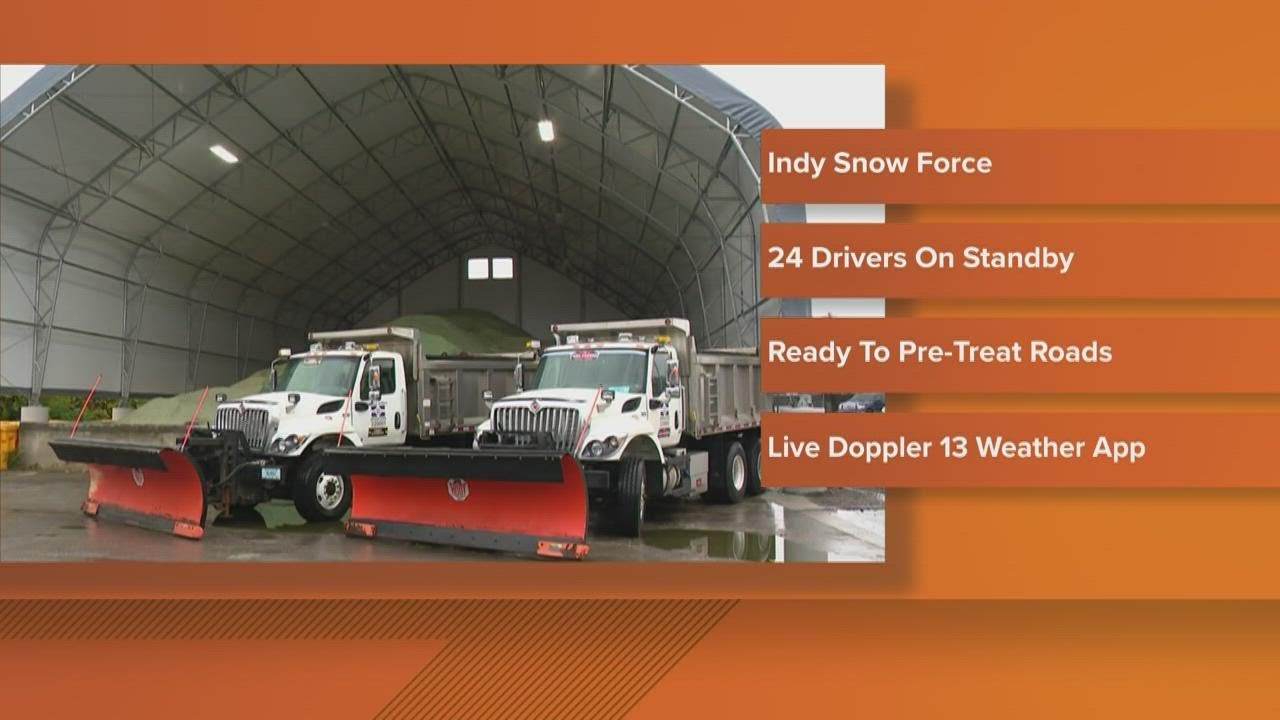 Indy Snow Force

24 Drivers On Standby

Ready To Pre-Treat Roads

Live Doppler 13 Weather App